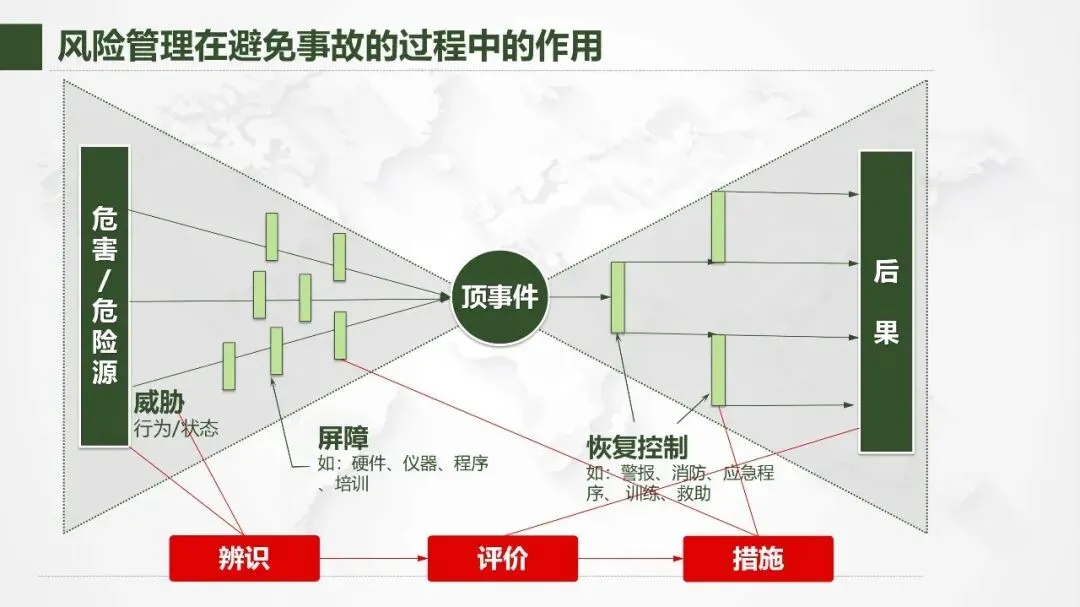 风险管理在避免事故的过程中的作用

危害/危险源

威胁
行为/状态

屏障
如：硬件、仪器、程序、培训

顶事件

恢复控制
如：警报、消防、应急程序、训练、救助

后果

辨识

评价

措施